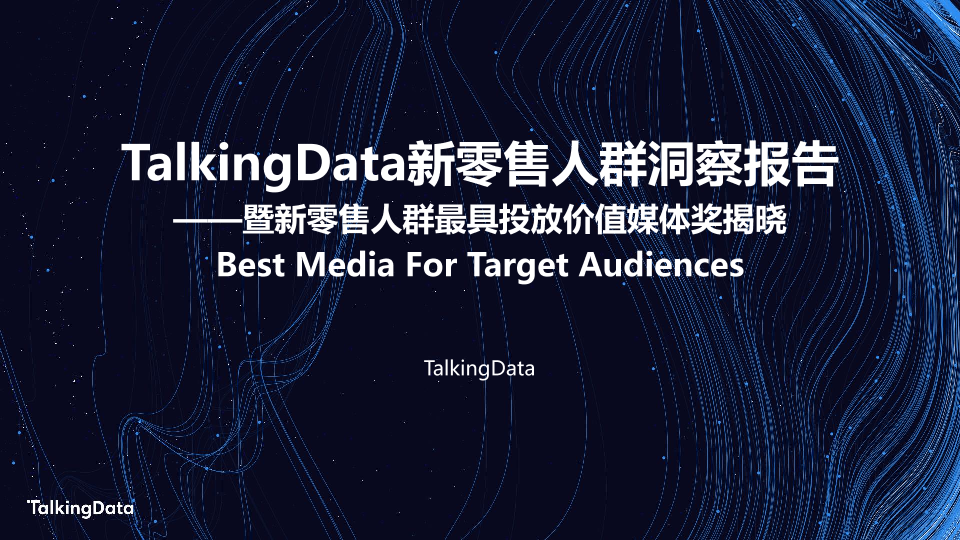 TalkingData新零售人群洞察报告
——暨新零售人群最具投放价值媒体奖揭晓
Best Media For Target Audiences

TalkingData

TalkingData